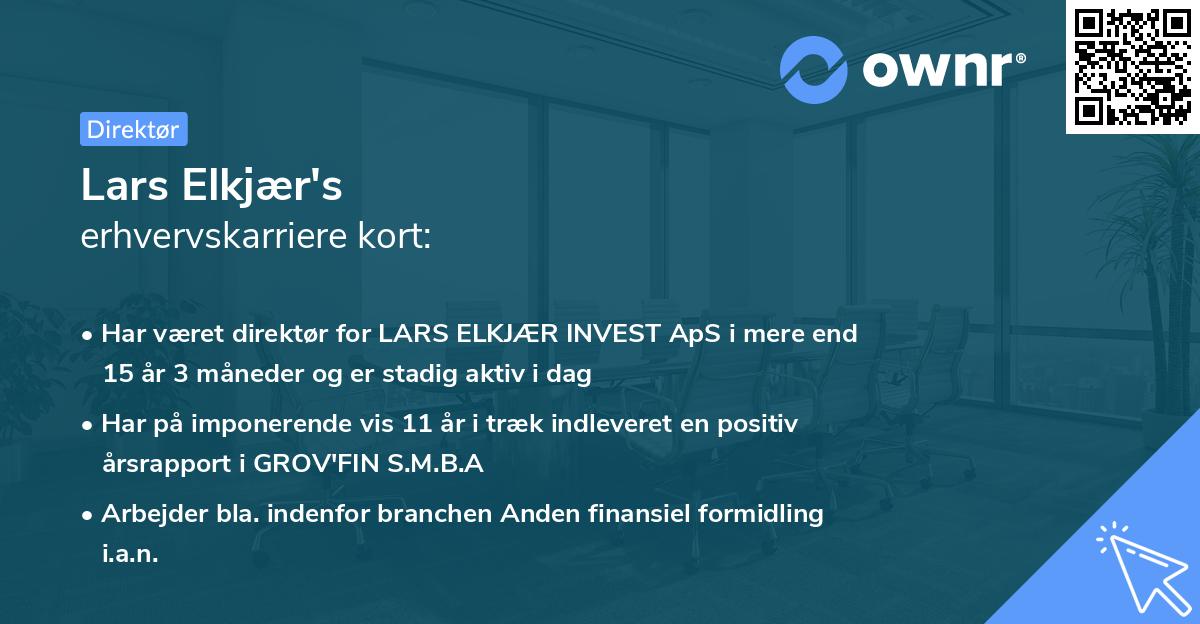 ownr®

Direktør

Lars Elkjær's
erhvervskarriere kort:

• Har været direktør for LARS ELKJÆR INVEST ApS i mere end 15 år 3 måneder og er stadig aktiv i dag

• Har på imponerende vis 11 år i træk indleveret en positiv årsrapport i GROV'FIN S.M.B.A

• Arbejder bla. indenfor branchen Anden finansiel formidling i.a.n.